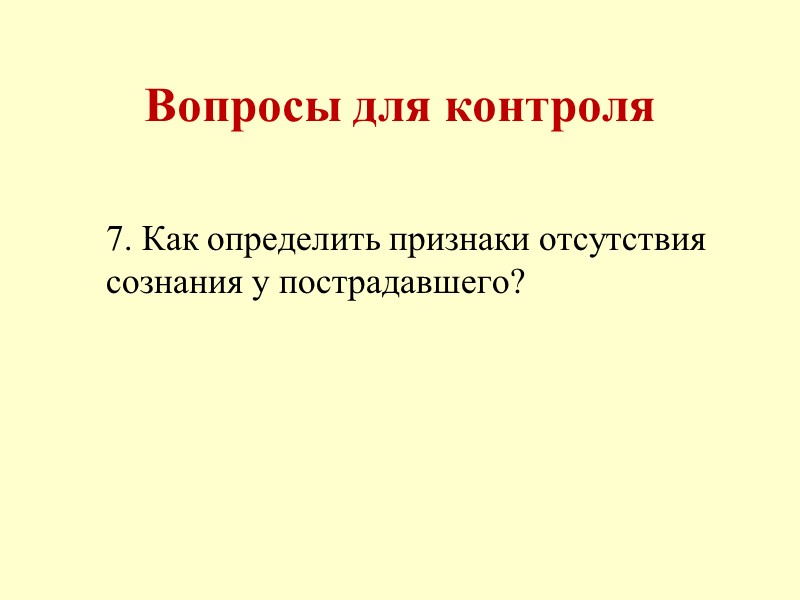 Вопросы для контроля

7. Как определить признаки отсутствия сознания у пострадавшего?